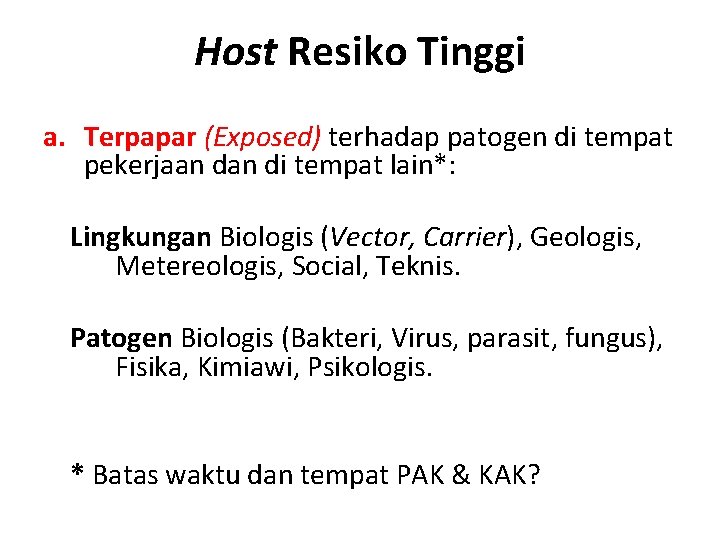 Host Resiko Tinggi

a. Terpapar (Exposed) terhadap patogen di tempat pekerjaan dan di tempat lain*:

Lingkungan Biologis (Vector, Carrier), Geologis, Metereologis, Social, Teknis.

Patogen Biologis (Bakteri, Virus, parasit, fungus), Fisika, Kimiawi, Psikologis.

* Batas waktu dan tempat PAK & KAK?